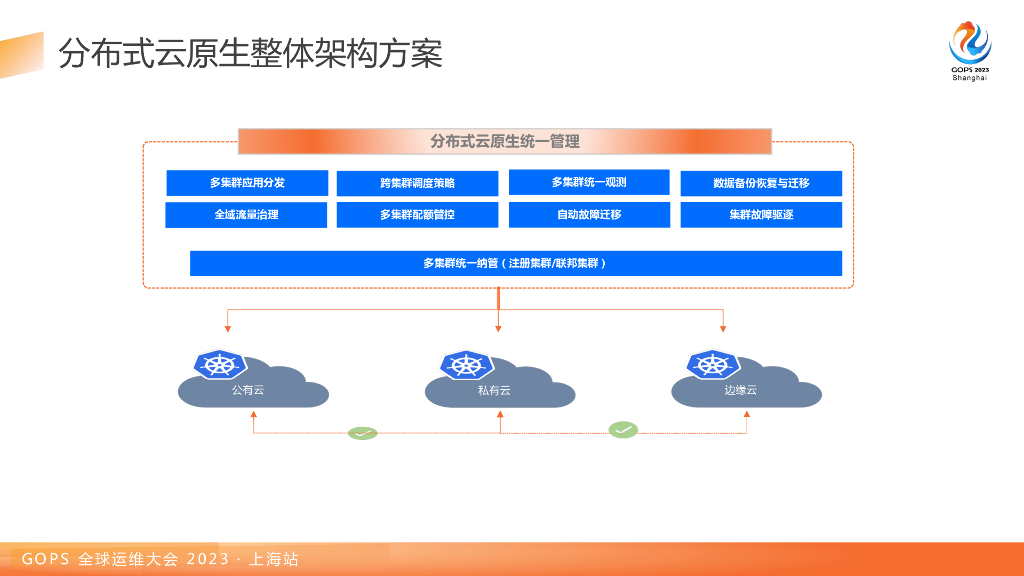 分布式云原生整体架构方案

GOPS 2023
Shanghai

分布式云原生统一管理

多集群应用分发
跨集群调度策略
多集群统一观测
数据备份恢复与迁移

全域流量治理
多集群配额管控
自动故障迁移
集群故障驱逐

多集群统一纳管（注册集群/联邦集群）

公有云
私有云
边缘云

GOPS 全球运维大会 2023 · 上海站